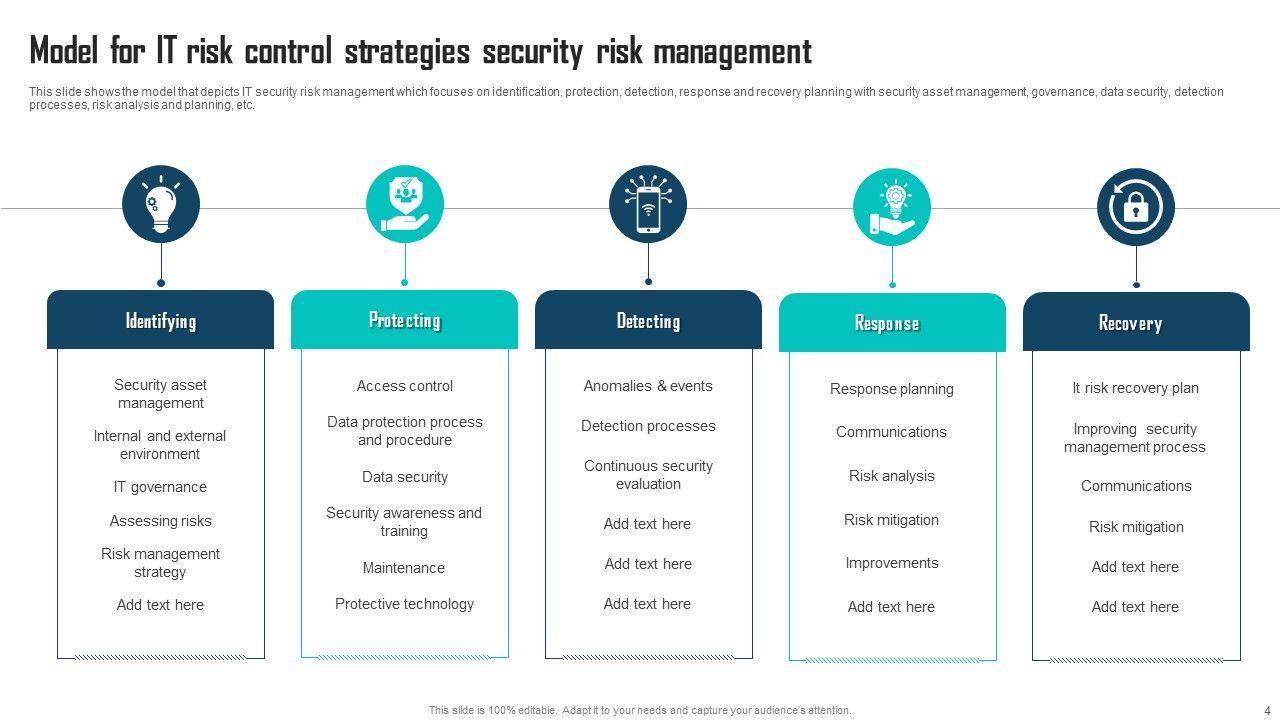 Model for IT risk control strategies security risk management

This slide shows the model that depicts IT security risk management which focuses on identification, protection, detection, response and recovery planning with security asset management, governance, data security, detection processes, risk analysis and planning, etc.

Identifying

Security asset management

Internal and external environment

IT governance

Assessing risks

Risk management strategy

Add text here

Protecting

Access control

Data protection process and procedure

Data security

Security awareness and training

Maintenance

Protective technology

Detecting

Anomalies & events

Detection processes

Continuous security evaluation

Add text here

Add text here

Add text here

Response

Response planning

Communications

Risk analysis

Risk mitigation

Improvements

Add text here

Recovery

It risk recovery plan

Improving security management process

Communications

Risk mitigation

Add text here

Add text here

This slide is 100% editable. Adapt it to your needs and capture your audience's attention.

4